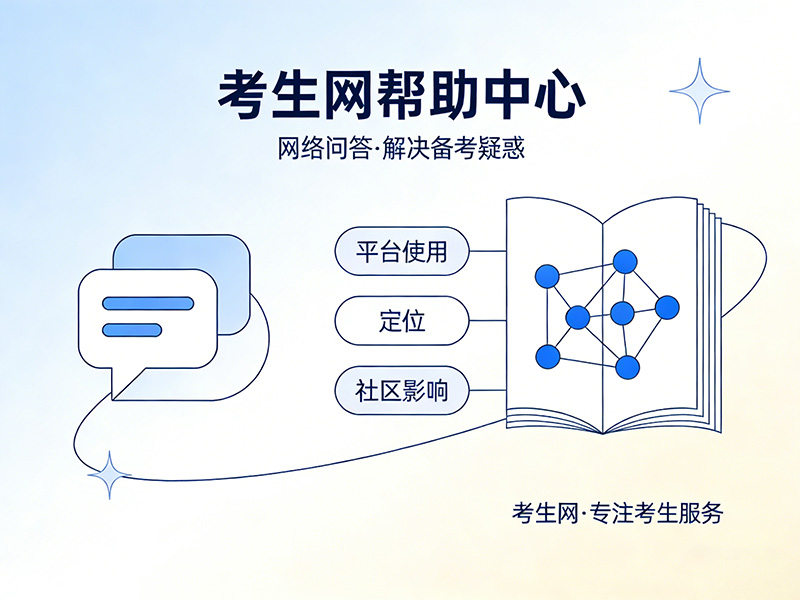 考生网帮助中心

网络问答·解决备考疑惑

平台使用

定位

社区影响

考生网·专注考生服务